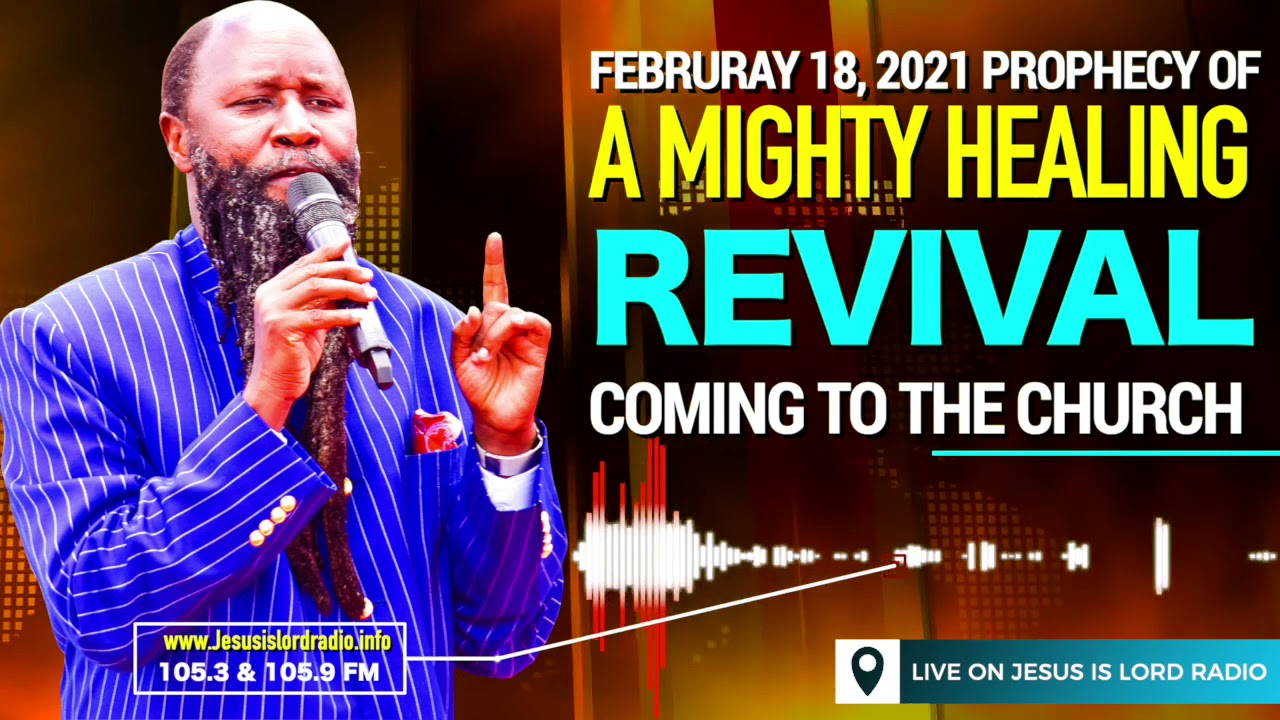 FEBRURAY 18, 2021 PROPHECY OF
A MIGHTY HEALING
REVIVAL
COMING TO THE CHURCH

www.Jesusislordradio.info
105.3 & 105.9 FM

LIVE ON JESUS IS LORD RADIO